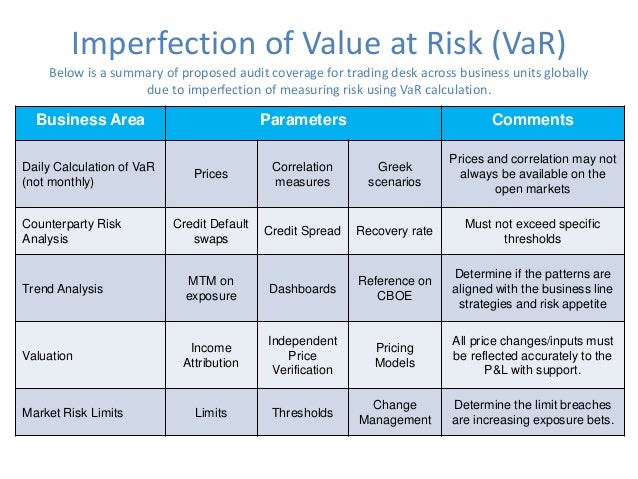 Imperfection of Value at Risk (VaR)

Below is a summary of proposed audit coverage for trading desk across business units globally due to imperfection of measuring risk using VaR calculation.

| Business Area | Parameters | | | Comments |
|---|---|---|---|---|
| Daily Calculation of VaR (not monthly) | Prices | Correlation measures | Greek scenarios | Prices and correlation may not always be available on the open markets |
| Counterparty Risk Analysis | Credit Default swaps | Credit Spread | Recovery rate | Must not exceed specific thresholds |
| Trend Analysis | MTM on exposure | Dashboards | Reference on CBOE | Determine if the patterns are aligned with the business line strategies and risk appetite |
| Valuation | Income Attribution | Independent Price Verification | Pricing Models | All price changes/inputs must be reflected accurately to the P&L with support. |
| Market Risk Limits | Limits | Thresholds | Change Management | Determine the limit breaches are increasing exposure bets. |